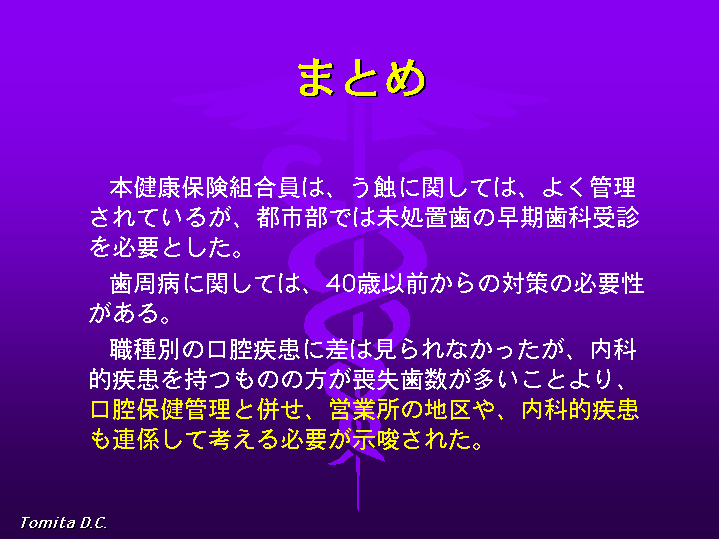 まとめ

本健康保険組合員は、う蝕に関しては、よく管理されているが、都市部では未処置歯の早期歯科受診を必要とした。

歯周病に関しては、40歳以前からの対策の必要性がある。

職種別の口腔疾患に差は見られなかったが、内科的疾患を持つものの方が喪失歯数が多いことより、口腔保健管理と併せ、営業所の地区や、内科的疾患も連係して考える必要が示唆された。

Tomita D.C.